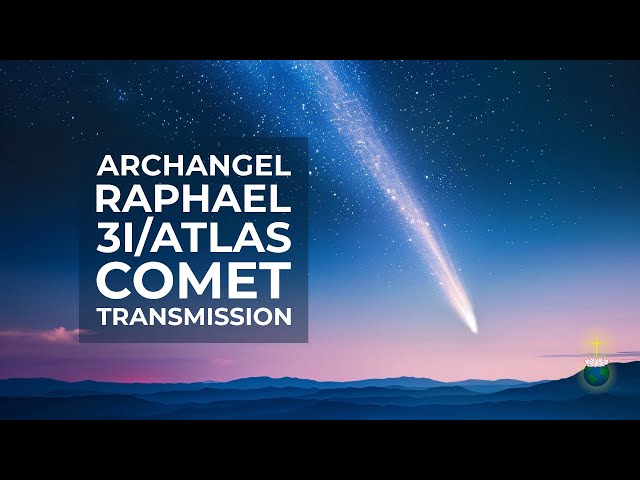 ARCHANGEL
RAPHAEL
3I/ATLAS
COMET
TRANSMISSION